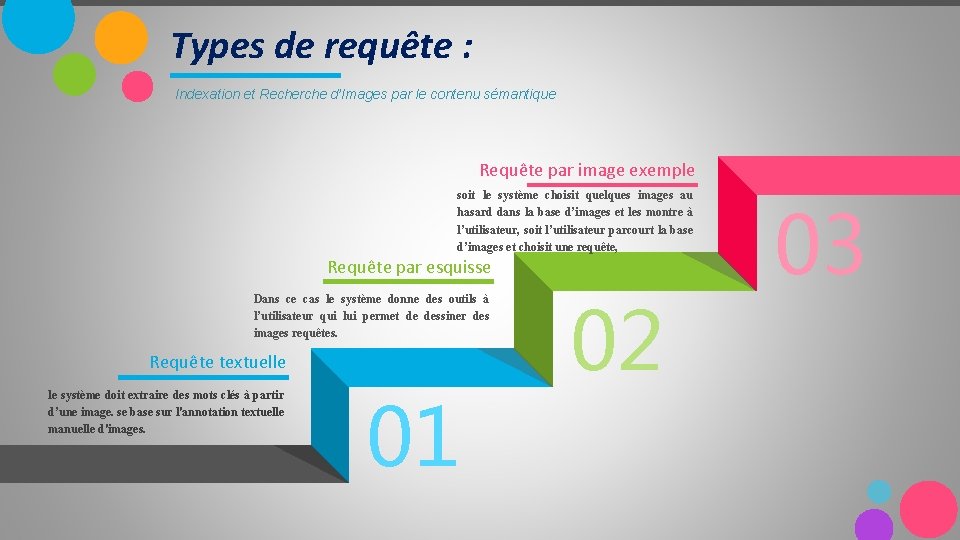 Types de requête :

Indexation et Recherche d'Images par le contenu sémantique

Requête par image exemple

soit le système choisit quelques images au hasard dans la base d'images et les montre à l'utilisateur, soit l'utilisateur parcourt la base d'images et choisit une requête,

03

Requête par esquisse

Dans ce cas le système donne des outils à l'utilisateur qui lui permet de dessiner des images requêtes.

02

Requête textuelle

le système doit extraire des mots clés à partir d'une image. se base sur l'annotation textuelle manuelle d'images.

01